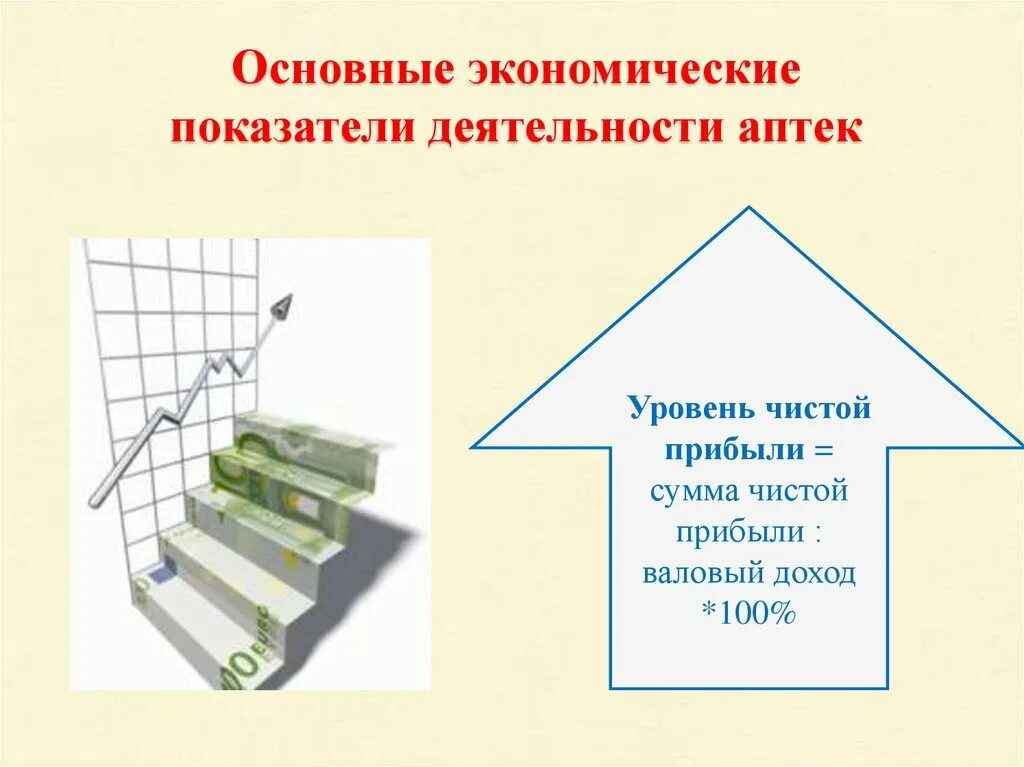 Основные экономические показатели деятельности аптек

Уровень чистой прибыли = сумма чистой прибыли : валовый доход *100%